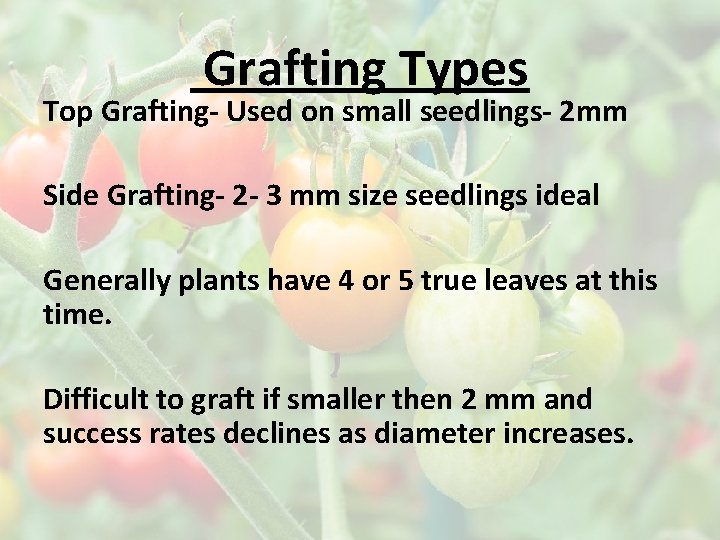 Grafting Types

Top Grafting- Used on small seedlings- 2mm

Side Grafting- 2- 3 mm size seedlings ideal

Generally plants have 4 or 5 true leaves at this time.

Difficult to graft if smaller then 2 mm and success rates declines as diameter increases.